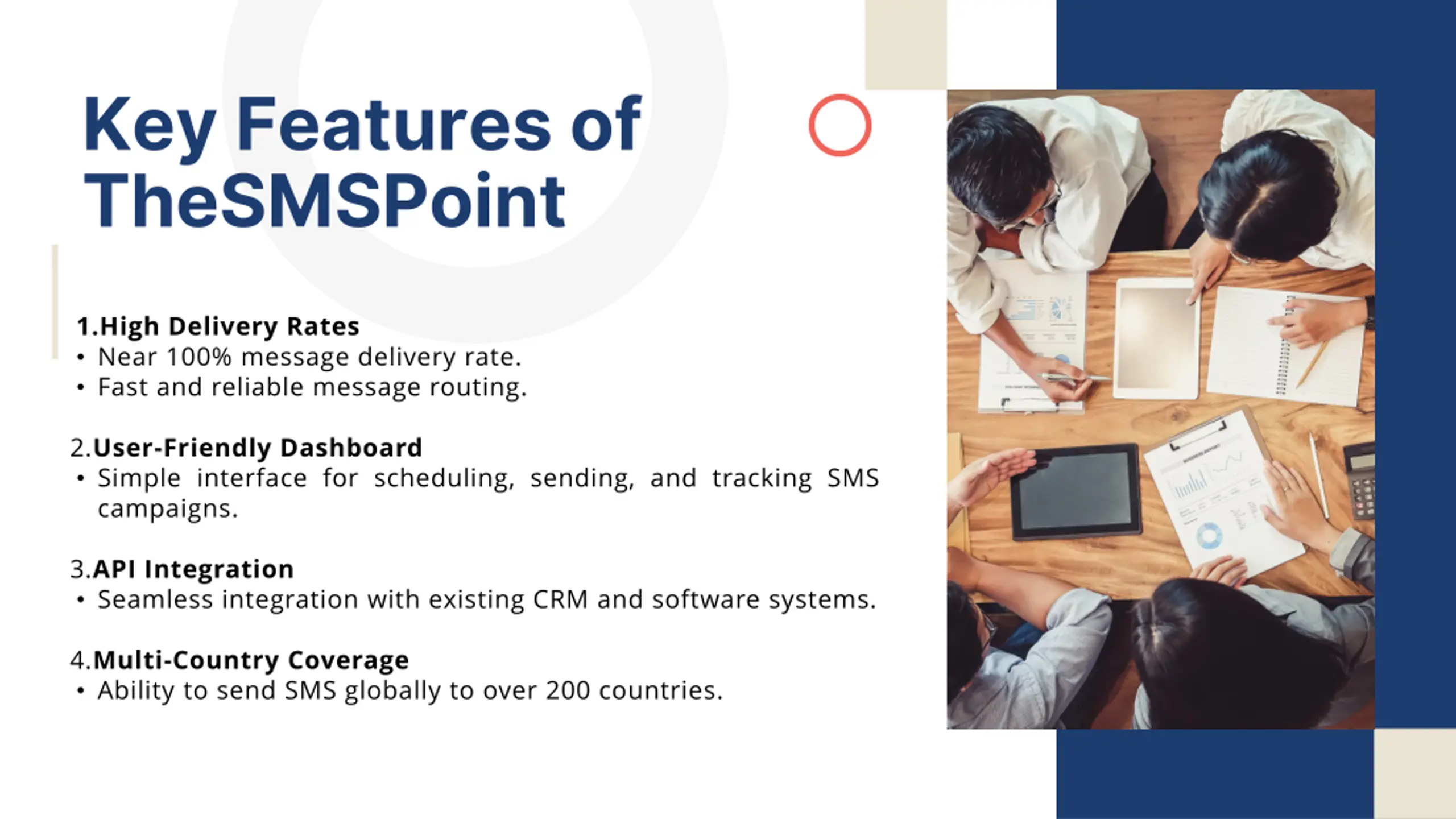 Key Features of TheSMSPoint

1.High Delivery Rates
• Near 100% message delivery rate.
• Fast and reliable message routing.

2.User-Friendly Dashboard
• Simple interface for scheduling, sending, and tracking SMS campaigns.

3.API Integration
• Seamless integration with existing CRM and software systems.

4.Multi-Country Coverage
• Ability to send SMS globally to over 200 countries.